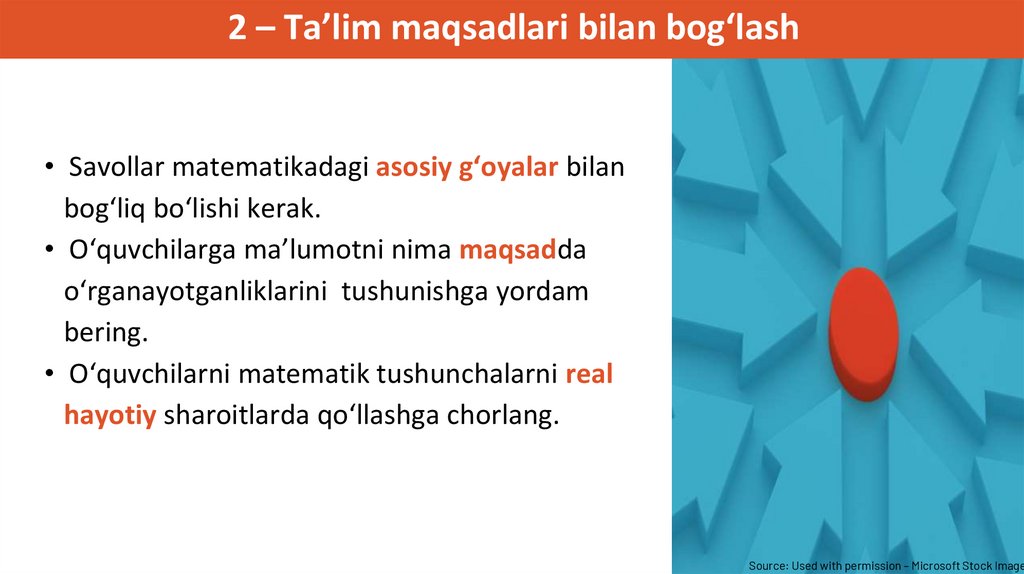 2 – Ta’lim maqsadlari bilan bog‘lash

• Savollar matematikadagi asosiy g‘oyalar bilan bog‘liq bo‘lishi kerak.
• O‘quvchilarga ma’lumotni nima maqsadda o‘rganayotganliklarini tushunishga yordam bering.
• O‘quvchilarni matematik tushunchalarni real hayotiy sharoitlarda qo‘llashga chorlang.

Source: Used with permission – Microsoft Stock Image